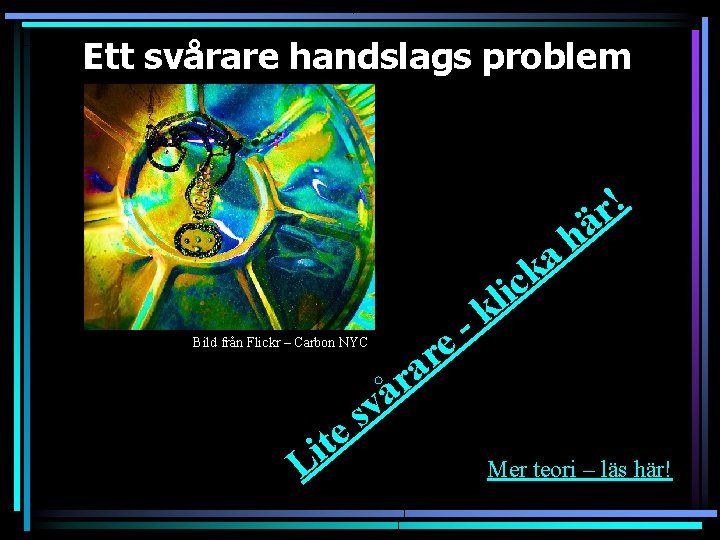 Ett svårare handslags problem

Bild från Flickr – Carbon NYC

Lite svårare - klicka här!

Mer teori – läs här!